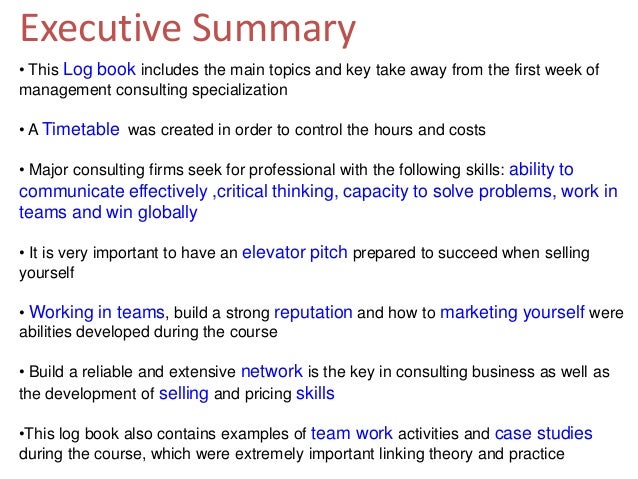 Executive Summary

• This Log book includes the main topics and key take away from the first week of management consulting specialization

• A Timetable was created in order to control the hours and costs

• Major consulting firms seek for professional with the following skills: ability to communicate effectively ,critical thinking, capacity to solve problems, work in teams and win globally

• It is very important to have an elevator pitch prepared to succeed when selling yourself

• Working in teams, build a strong reputation and how to marketing yourself were abilities developed during the course

• Build a reliable and extensive network is the key in consulting business as well as the development of selling and pricing skills

•This log book also contains examples of team work activities and case studies during the course, which were extremely important linking theory and practice